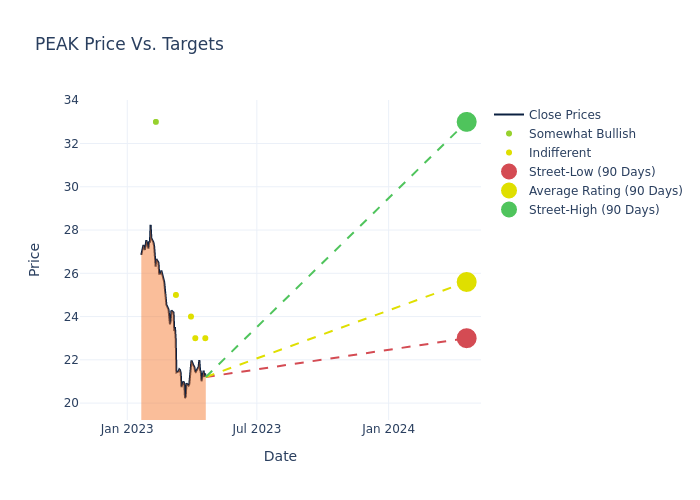 PEAK Price Vs. Targets

34
32
30
28
26
24
22
20

Price

Jan 2023
Jul 2023
Jan 2024

Date

Close Prices
Somewhat Bullish
Indifferent
Street-Low (90 Days)
Average Rating (90 Days)
Street-High (90 Days)